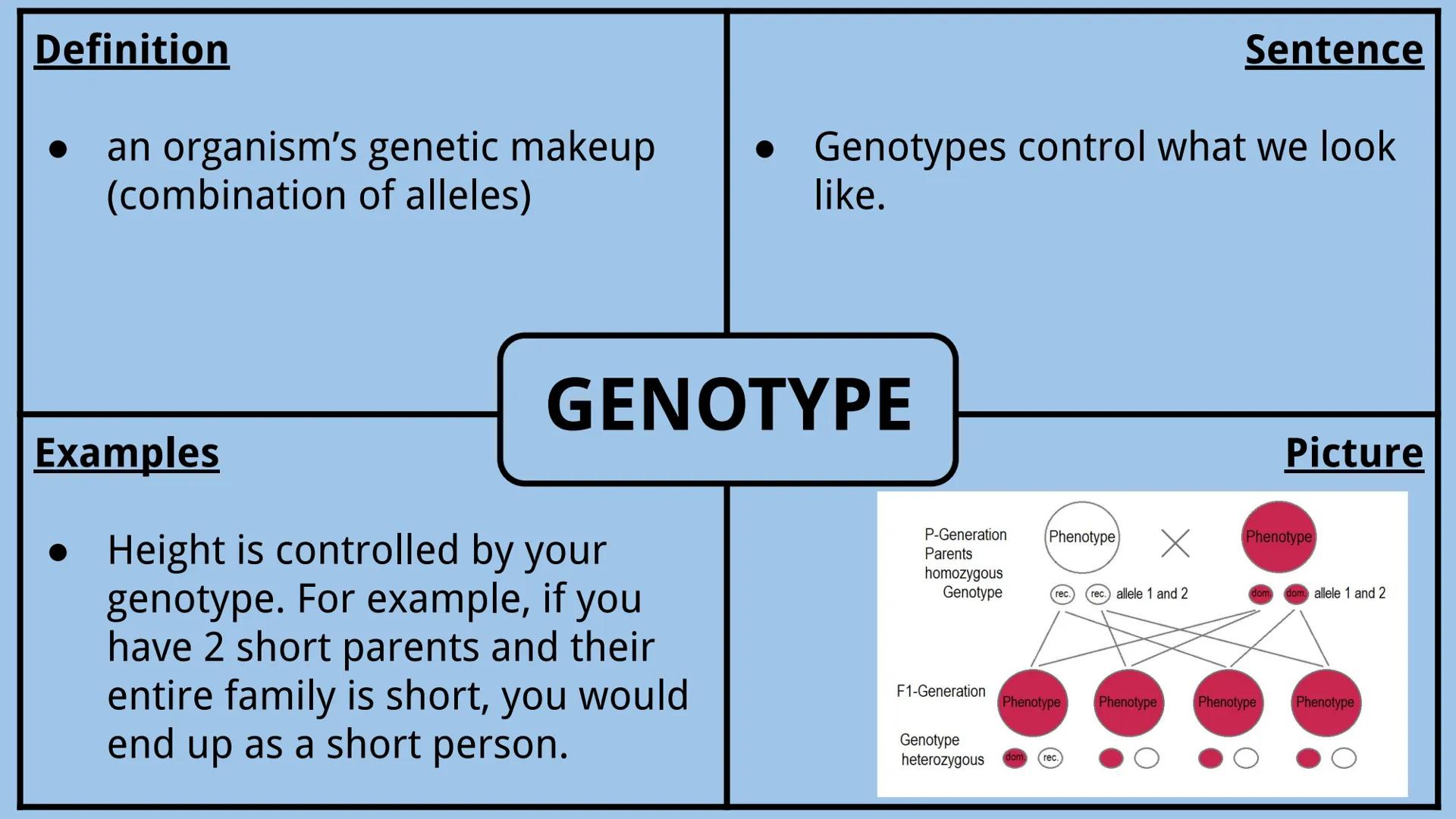 Definition

● an organism's genetic makeup (combination of alleles)

Sentence

● Genotypes control what we look like.

GENOTYPE

Examples

● Height is controlled by your genotype. For example, if you have 2 short parents and their entire family is short, you would end up as a short person.

Picture

P-Generation Parents homozygous Genotype

Phenotype

Phenotype

rec. rec. allele 1 and 2

dom. dom. allele 1 and 2

F1-Generation

Phenotype Phenotype Phenotype Phenotype

Genotype heterozygous

dom. rec.